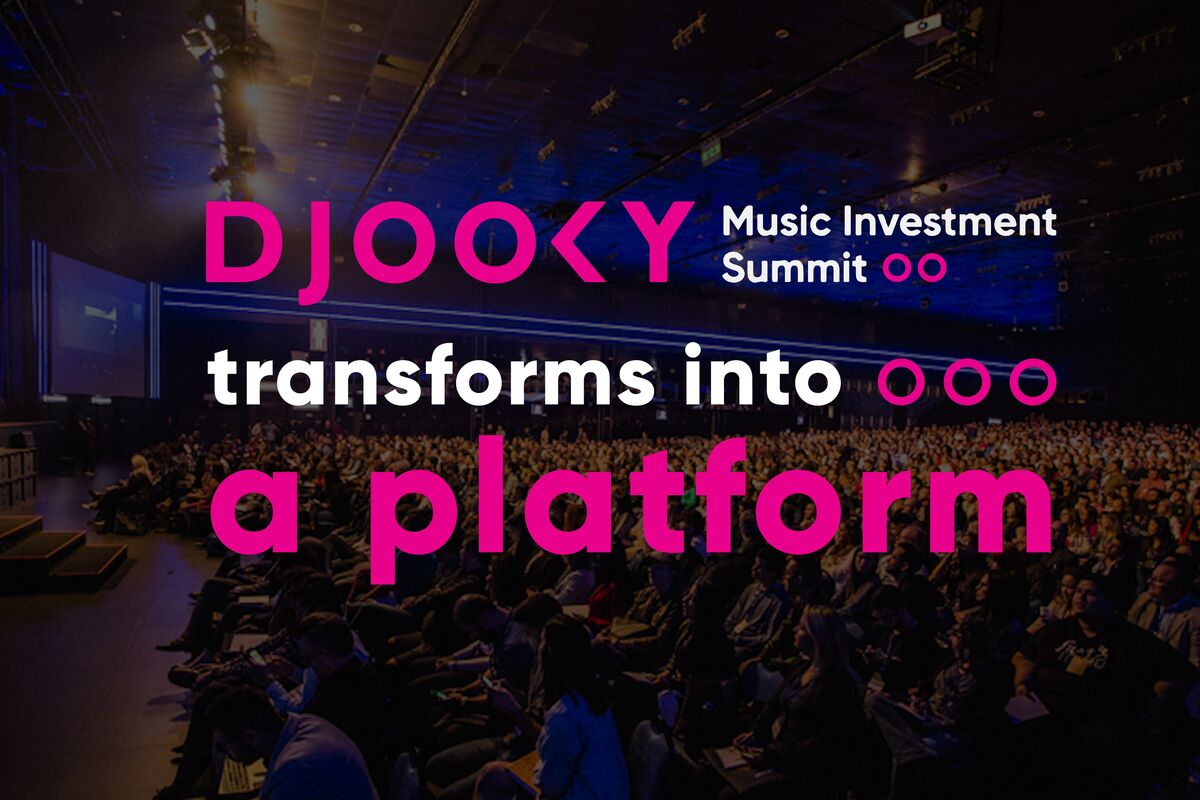 DJOOKY Music Investment Summit

transforms into

a platform